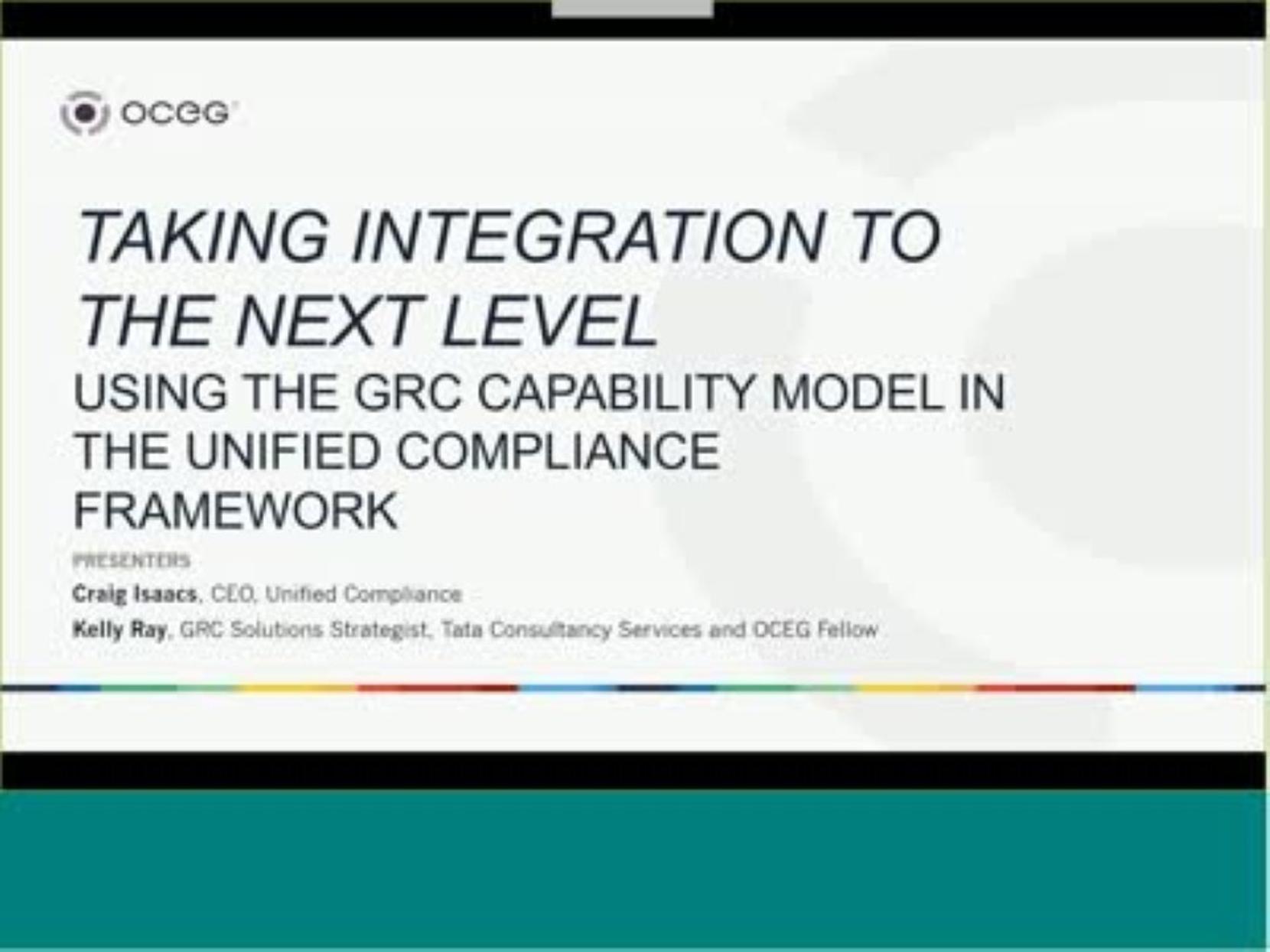 OCEG

TAKING INTEGRATION TO THE NEXT LEVEL
USING THE GRC CAPABILITY MODEL IN THE UNIFIED COMPLIANCE FRAMEWORK

PRESENTERS
Craig Isaacs, CEO, Unified Compliance
Kelly Ray, GRC Solutions Strategist, Tata Consultancy Services and OCEG Fellow